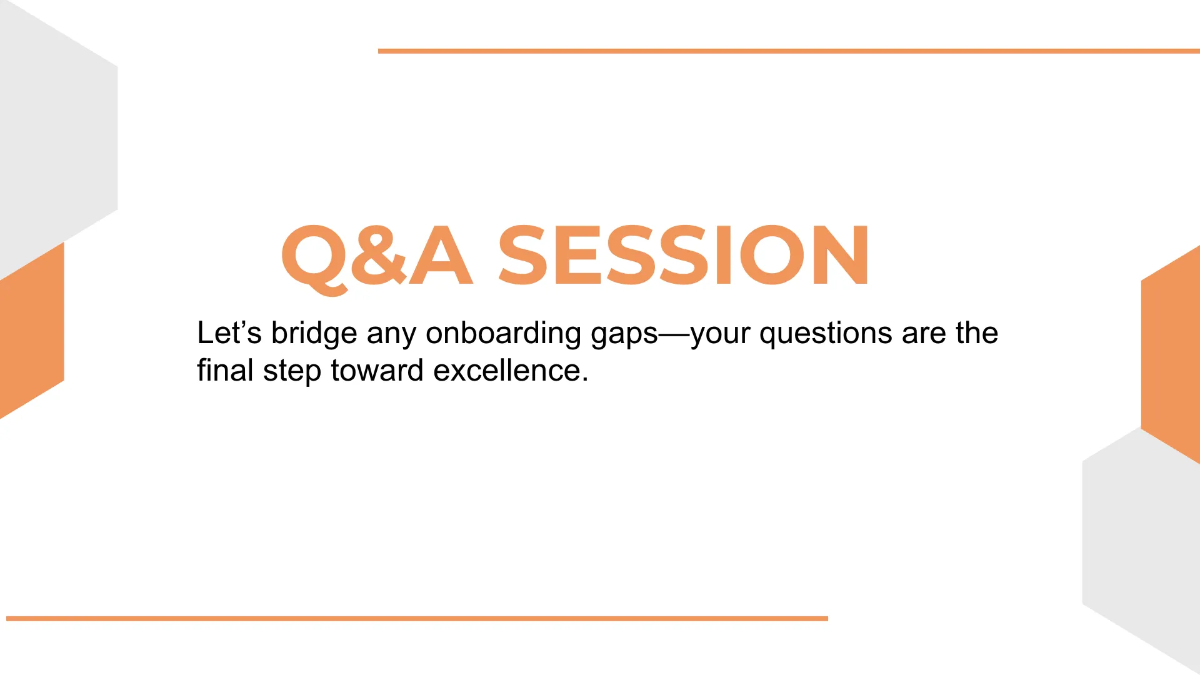 Q&A SESSION

Let’s bridge any onboarding gaps—your questions are the final step toward excellence.